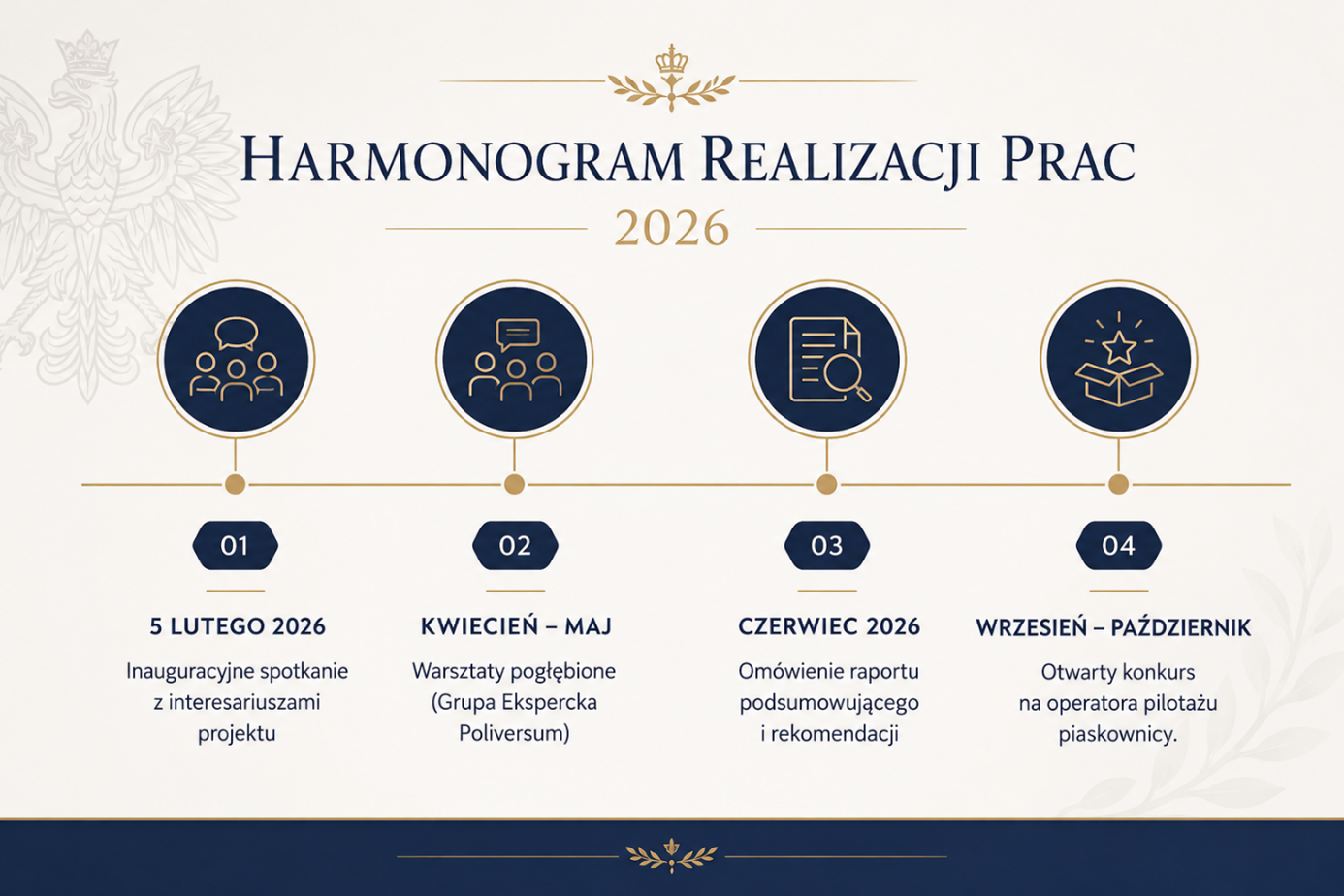 HARMONOGRAM REALIZACJI PRAC
2026

01
5 LUTEGO 2026
Inauguracyjne spotkanie z interesariuszami projektu

02
KWIECIEŃ – MAJ
Warsztaty pogłębione (Grupa Ekspercka Poliversum)

03
CZERWIEC 2026
Omówienie raportu podsumowującego i rekomendacji

04
WRZESIEŃ – PAŹDZIERNIK
Otwarty konkurs na operatora pilotażu piaskownicy.